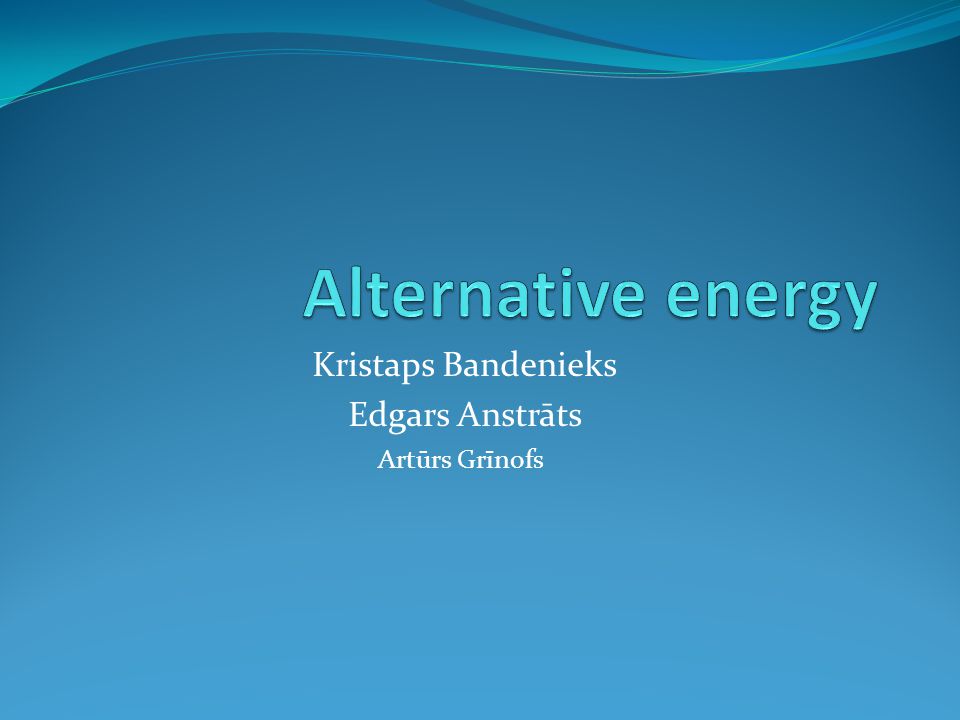 Alternative energy

Kristaps Bandenieks
Edgars Anstrāts
Artūrs Grīnofs